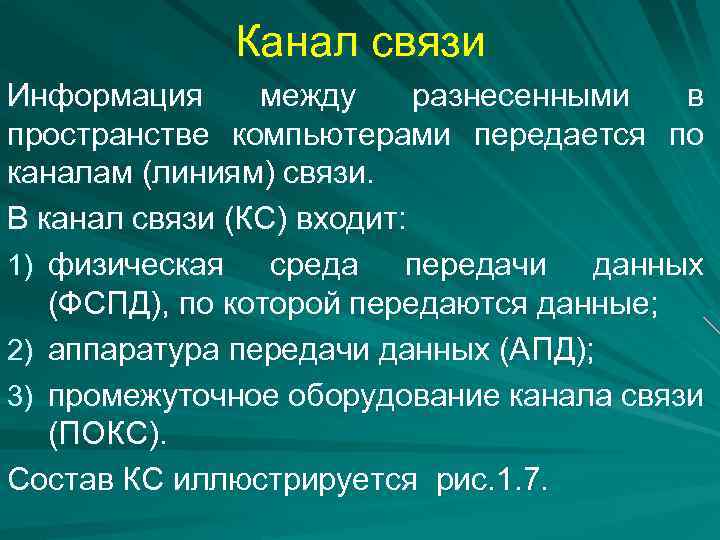 Канал связи

Информация между разнесенными в пространстве компьютерами передается по каналам (линиям) связи.

В канал связи (КС) входит:

1) физическая среда передачи данных (ФСПД), по которой передаются данные;

2) аппаратура передачи данных (АПД);

3) промежуточное оборудование канала связи (ПОКС).

Состав КС иллюстрируется рис.1.7.